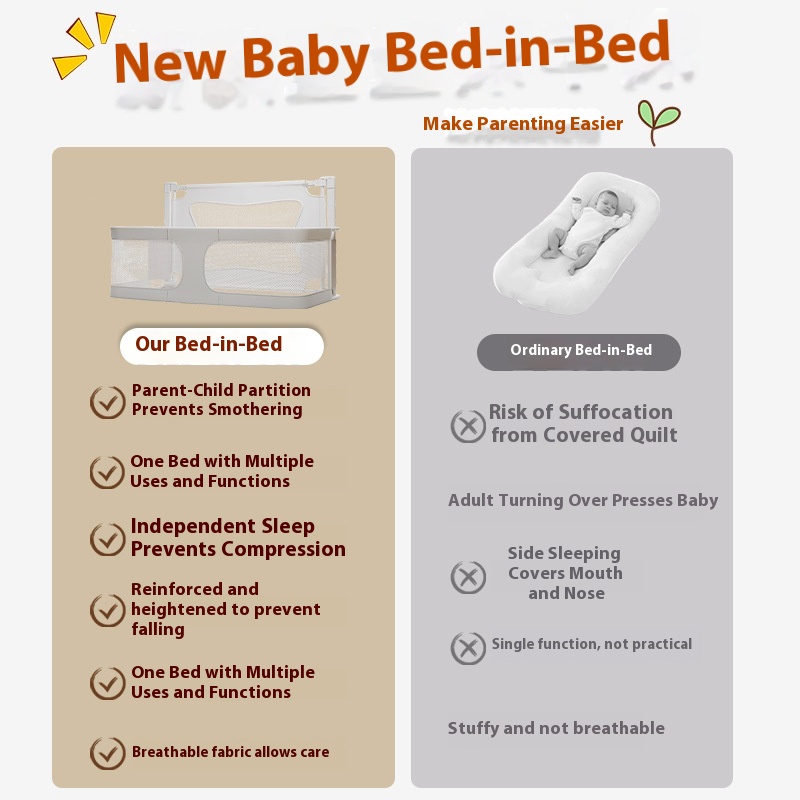 New Baby Bed-in-Bed

Make Parenting Easier

Our Bed-in-Bed

Parent-Child Partition Prevents Smothering

One Bed with Multiple Uses and Functions

Independent Sleep Prevents Compression

Reinforced and heightened to prevent falling

One Bed with Multiple Uses and Functions

Breathable fabric allows care

Ordinary Bed-in-Bed

Risk of Suffocation from Covered Quilt

Adult Turning Over Presses Baby

Side Sleeping Covers Mouth and Nose

Single function, not practical

Stuffy and not breathable